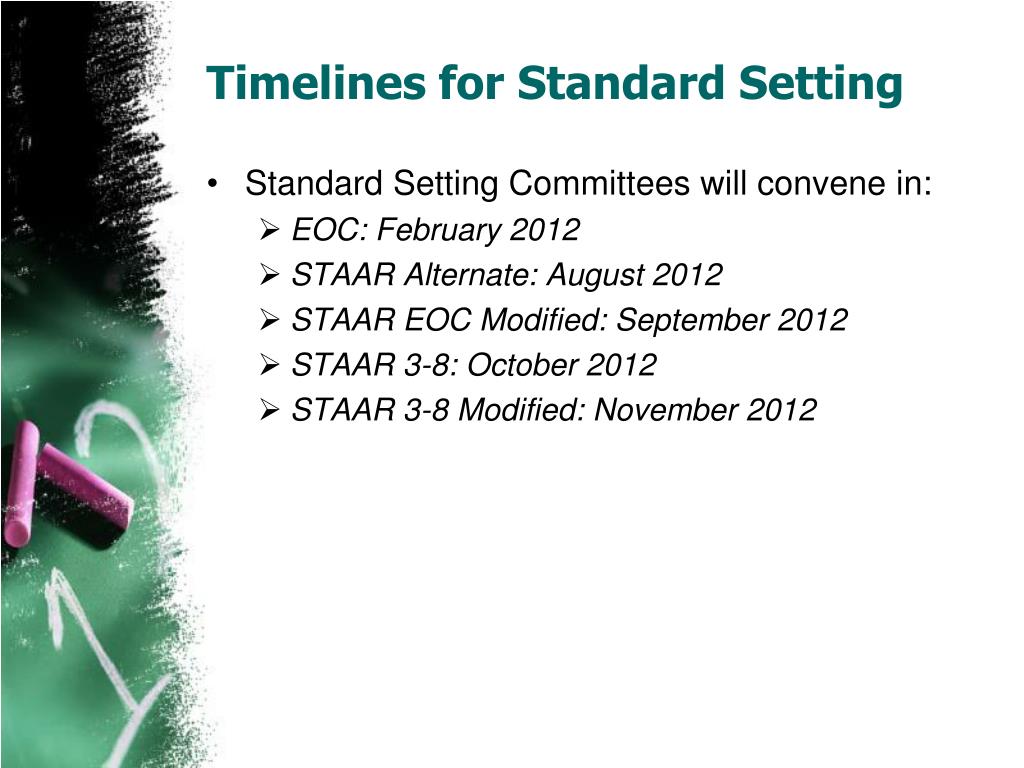 Timelines for Standard Setting

• Standard Setting Committees will convene in:
  ➢ EOC: February 2012
  ➢ STAAR Alternate: August 2012
  ➢ STAAR EOC Modified: September 2012
  ➢ STAAR 3-8: October 2012
  ➢ STAAR 3-8 Modified: November 2012